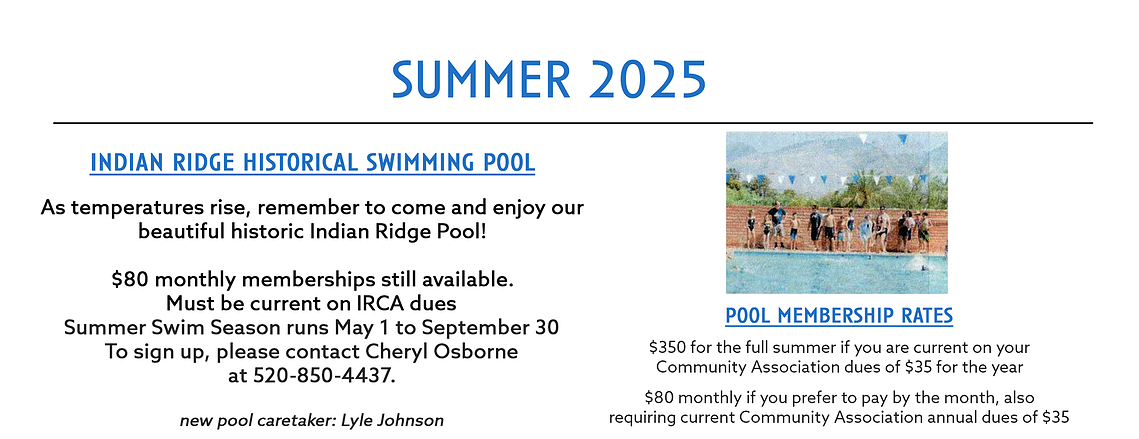 SUMMER 2025

INDIAN RIDGE HISTORICAL SWIMMING POOL

As temperatures rise, remember to come and enjoy our beautiful historic Indian Ridge Pool!

$80 monthly memberships still available.
Must be current on IRCA dues
Summer Swim Season runs May 1 to September 30
To sign up, please contact Cheryl Osborne at 520-850-4437.

new pool caretaker: Lyle Johnson

POOL MEMBERSHIP RATES

$350 for the full summer if you are current on your Community Association dues of $35 for the year

$80 monthly if you prefer to pay by the month, also requiring current Community Association annual dues of $35